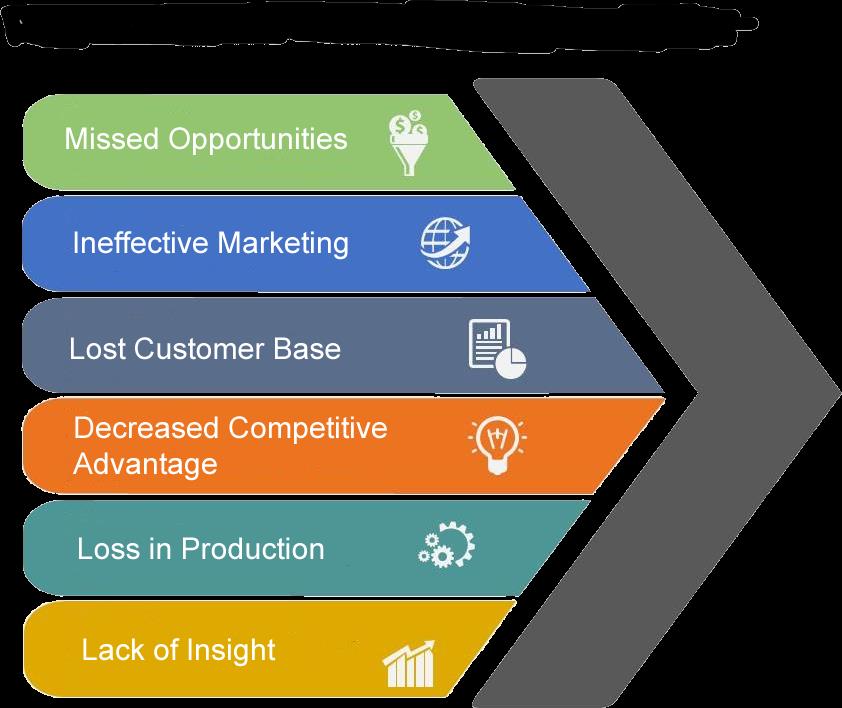 Missed Opportunities

Ineffective Marketing

Lost Customer Base

Decreased Competitive Advantage

Loss in Production

Lack of Insight